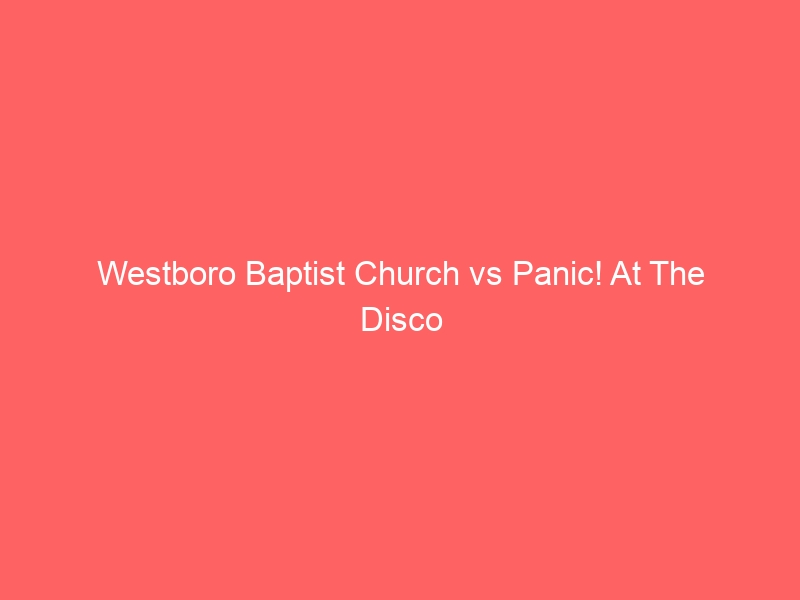 Westboro Baptist Church vs Panic! At The Disco